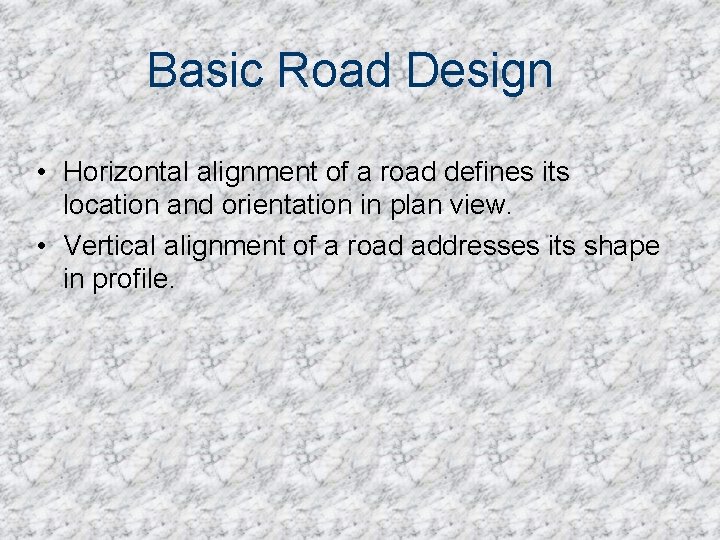 Basic Road Design

• Horizontal alignment of a road defines its location and orientation in plan view.
• Vertical alignment of a road addresses its shape in profile.